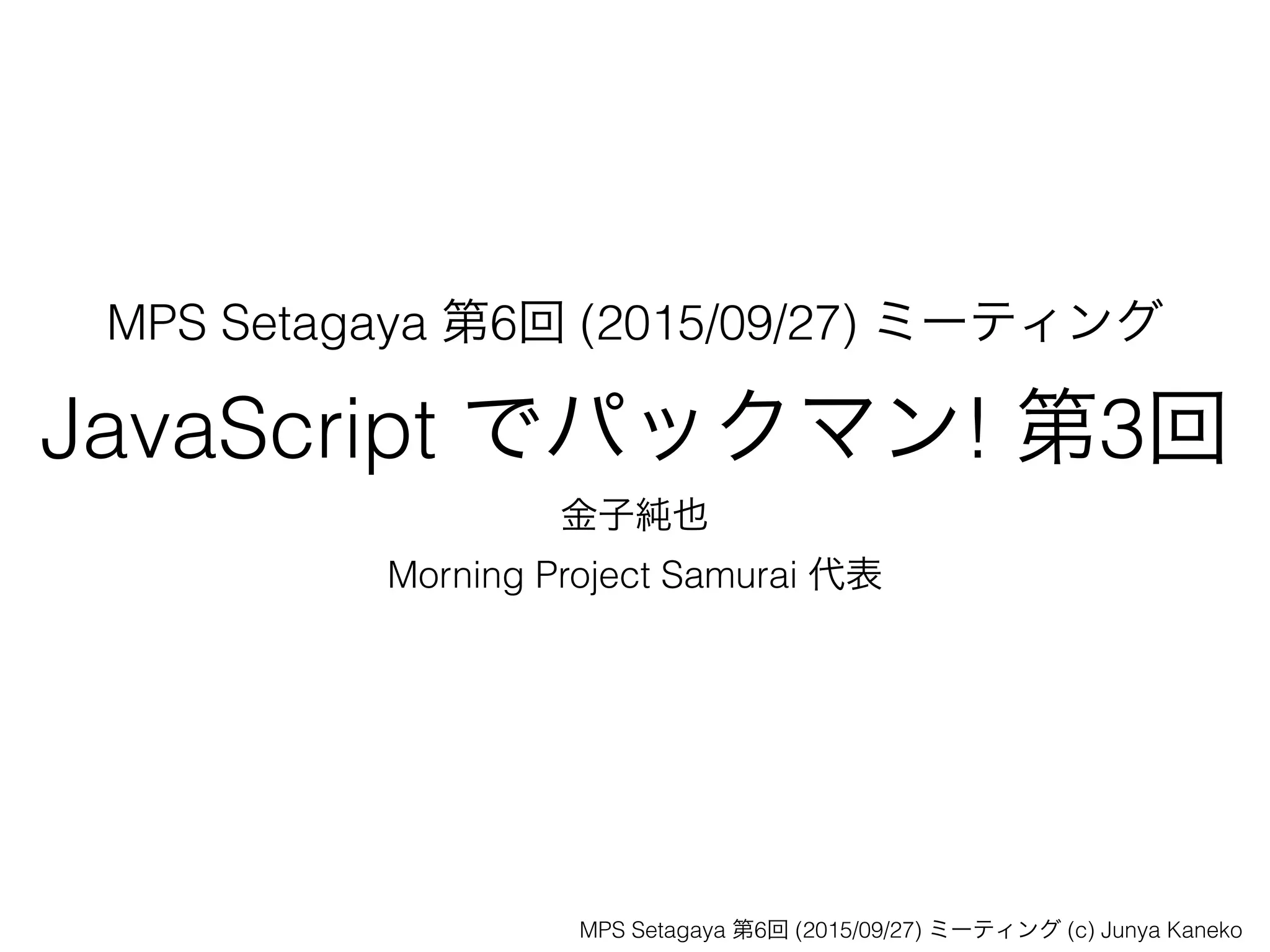 MPS Setagaya 第6回 (2015/09/27) ミーティング

JavaScript でパックマン! 第3回

金子純也

Morning Project Samurai 代表

MPS Setagaya 第6回 (2015/09/27) ミーティング (c) Junya Kaneko